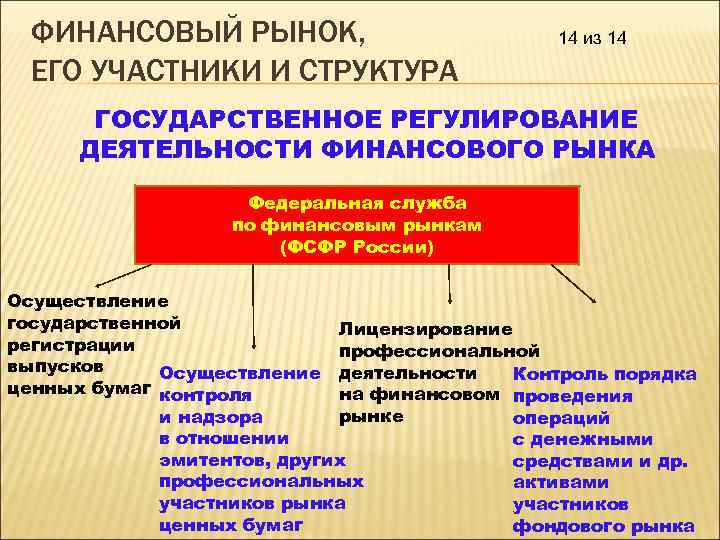 ФИНАНСОВЫЙ РЫНОК, ЕГО УЧАСТНИКИ И СТРУКТУРА

14 из 14

ГОСУДАРСТВЕННОЕ РЕГУЛИРОВАНИЕ ДЕЯТЕЛЬНОСТИ ФИНАНСОВОГО РЫНКА

Федеральная служба по финансовым рынкам (ФСФР России)

Осуществление государственной регистрации выпусков ценных бумаг

Осуществление контроля и надзора в отношении эмитентов, других профессиональных участников рынка ценных бумаг

Лицензирование профессиональной деятельности на финансовом рынке

Контроль порядка проведения операций с денежными средствами и др. активами участников фондового рынка